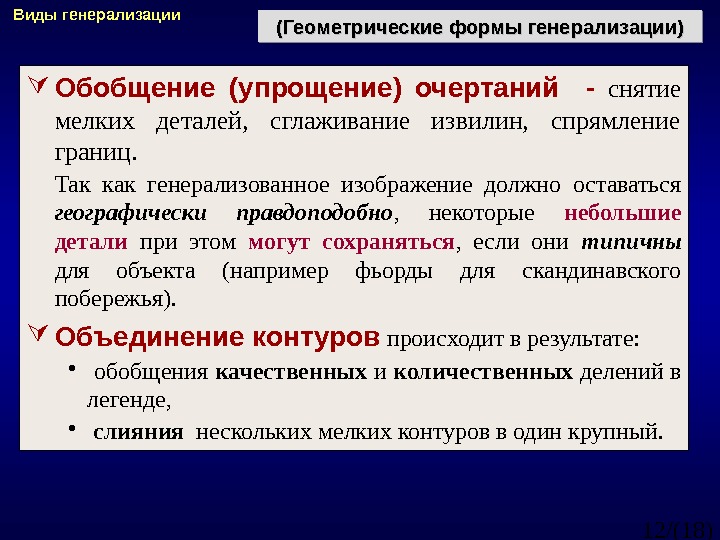 Виды генерализации

(Геометрические формы генерализации)

Обобщение (упрощение) очертаний - снятие мелких деталей, сглаживание извилин, спрямление границ.

Так как генерализованное изображение должно оставаться географически правдоподобно, некоторые небольшие детали при этом могут сохраняться, если они типичны для объекта (например фьорды для скандинавского побережья).

Объединение контуров происходит в результате:

• обобщения качественных и количественных делений в легенде,

• слияния нескольких мелких контуров в один крупный.

12/(18)